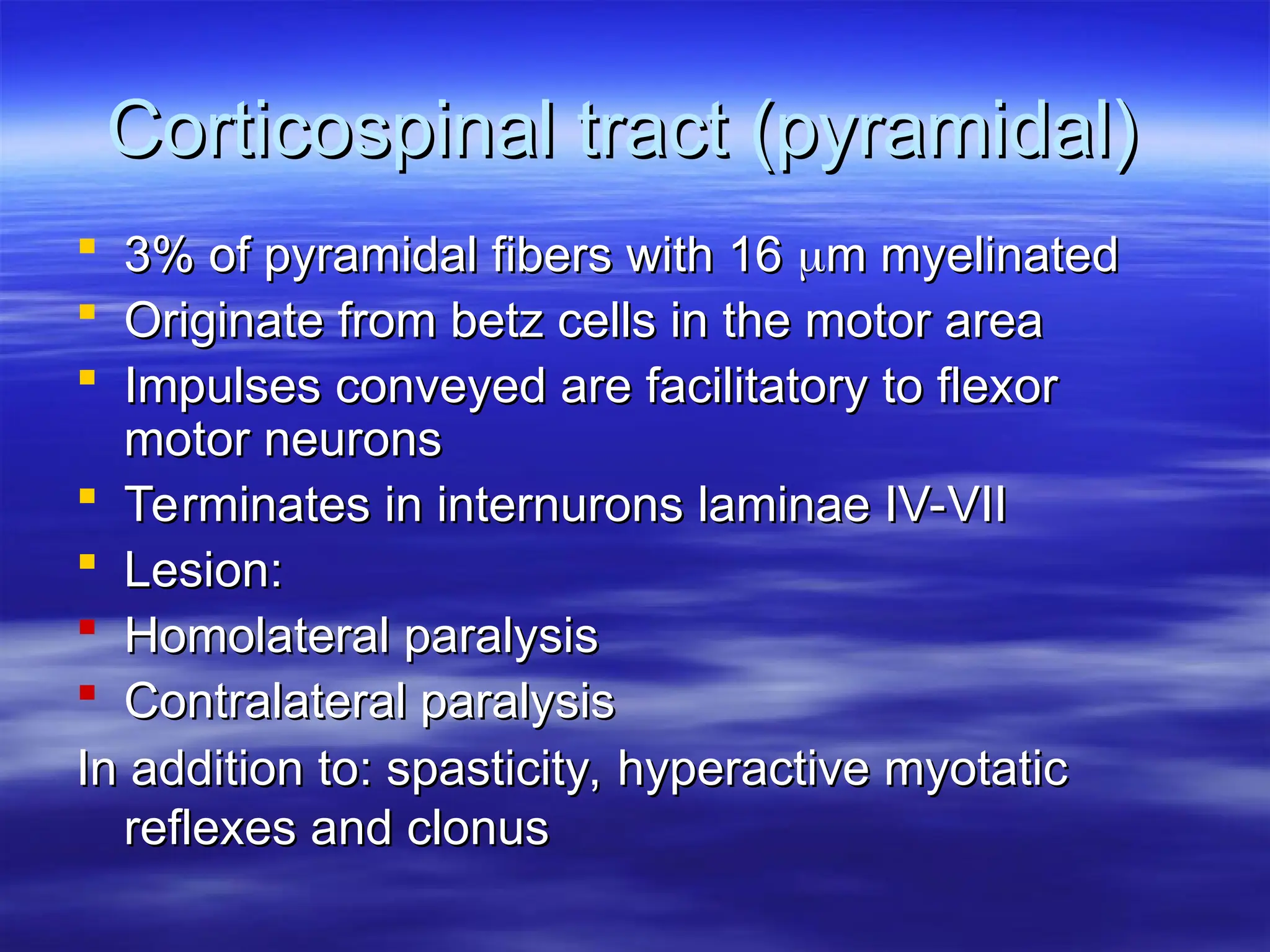 Corticospinal tract (pyramidal)

- 3% of pyramidal fibers with 16 μm myelinated
- Originate from betz cells in the motor area
- Impulses conveyed are facilitatory to flexor motor neurons
- Terminates in internurons laminae IV-VII
- Lesion:
- Homolateral paralysis
- Contralateral paralysis

In addition to: spasticity, hyperactive myotatic reflexes and clonus